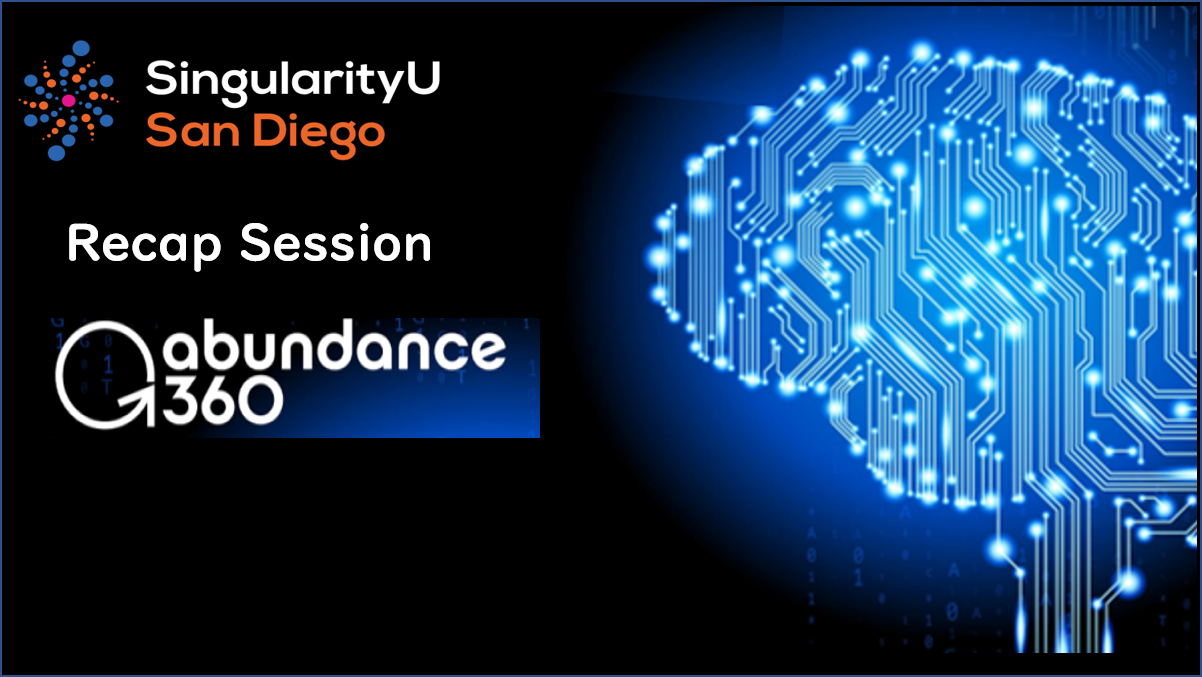 SingularityU
San Diego

Recap Session

abundance
360